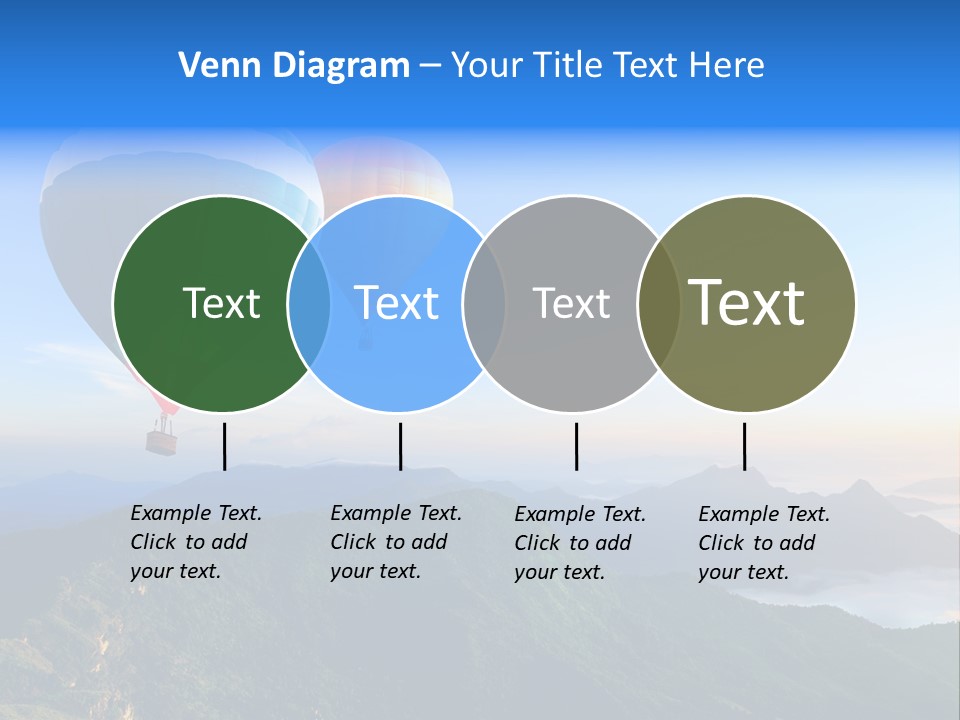 Venn Diagram – Your Title Text Here

Text

Text

Text

Text

Example Text. Click to add your text.

Example Text. Click to add your text.

Example Text. Click to add your text.

Example Text. Click to add your text.